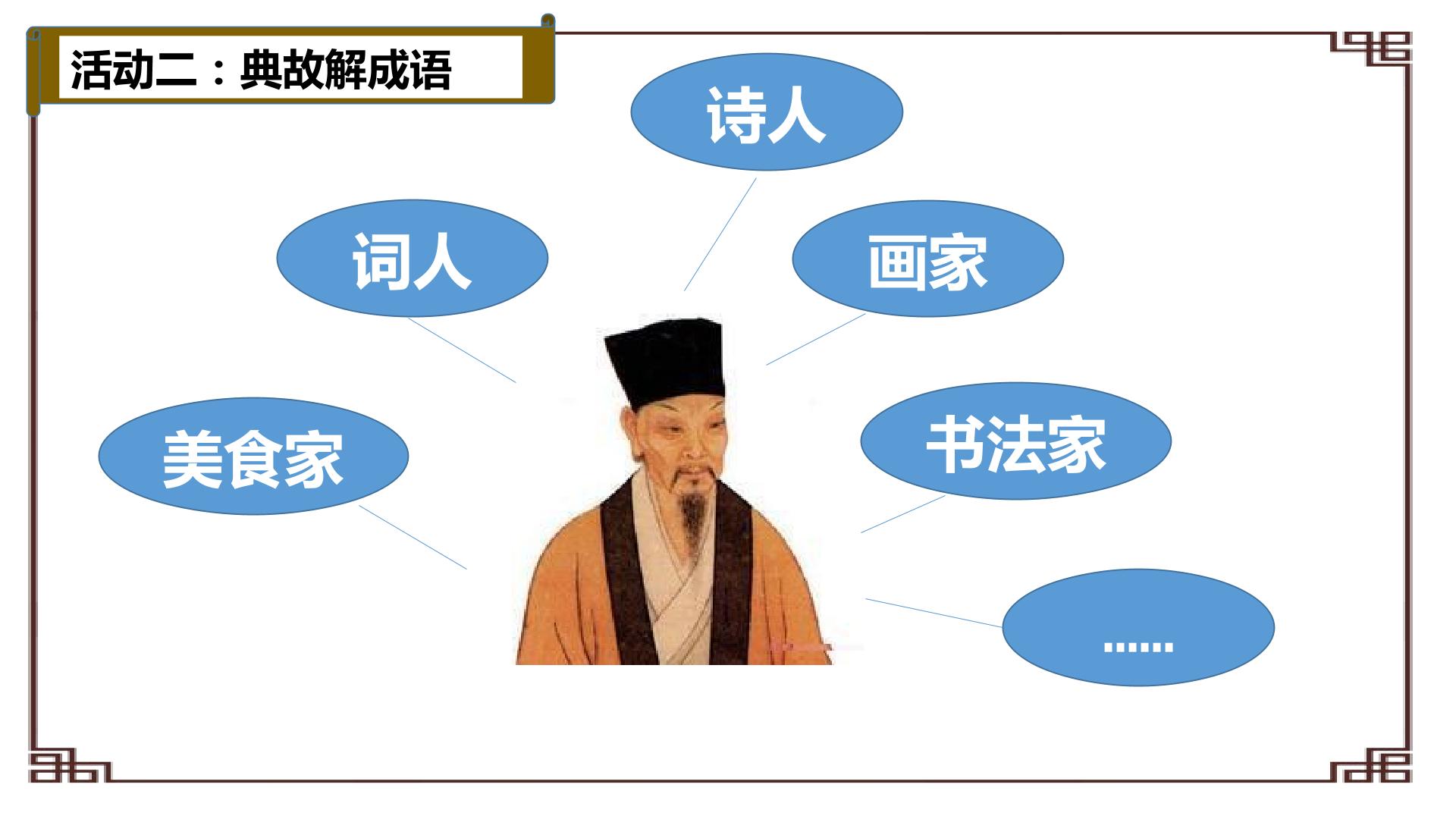 活动二：典故解成语

诗人

词人

画家

美食家

书法家

……